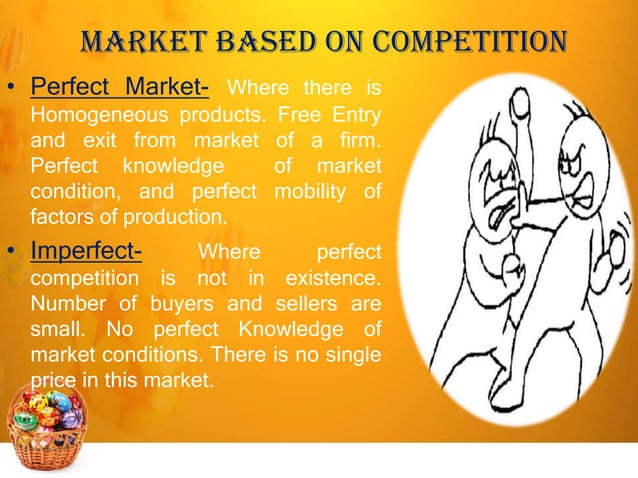 MARKET BASED ON COMPETITION

• Perfect Market- Where there is Homogeneous products. Free Entry and exit from market of a firm. Perfect knowledge of market condition, and perfect mobility of factors of production.

• Imperfect- Where perfect competition is not in existence. Number of buyers and sellers are small. No perfect Knowledge of market conditions. There is no single price in this market.